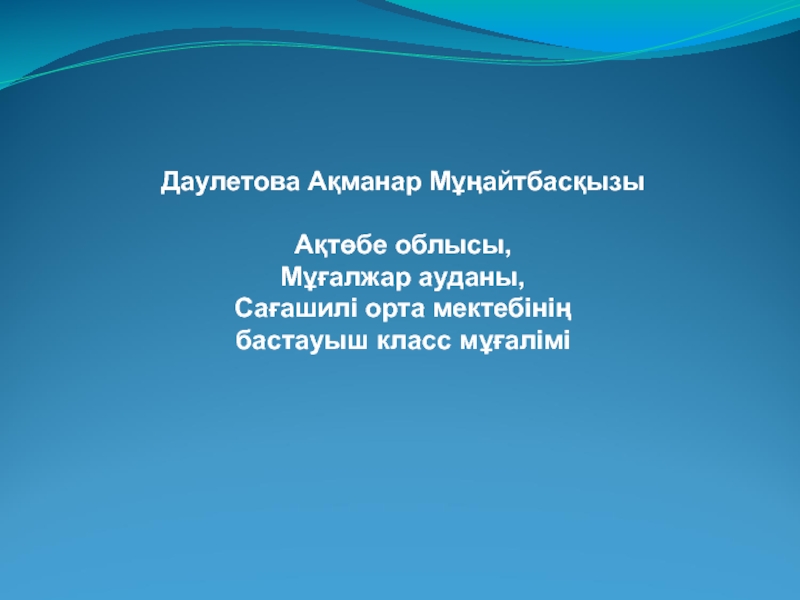 Даулетова Ақманар Мұңайтбасқызы

Ақтөбе облысы,
Мұғалжар ауданы,
Сағашилі орта мектебінің
бастауыш класс мұғалімі